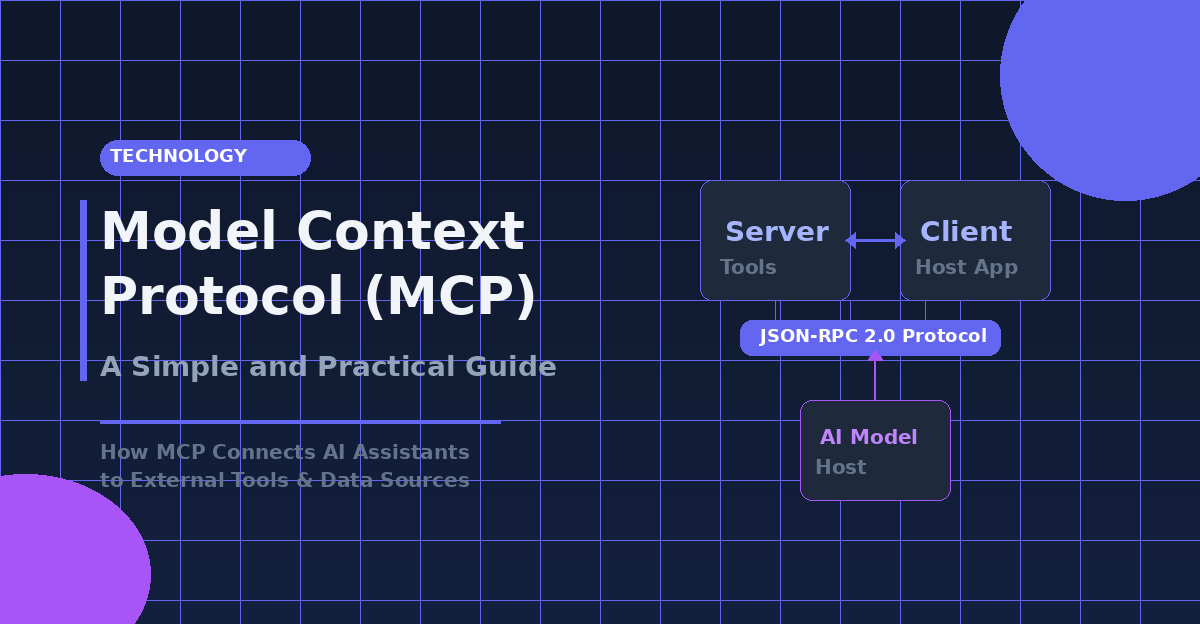 TECHNOLOGY

Model Context Protocol (MCP)

A Simple and Practical Guide

How MCP Connects AI Assistants to External Tools & Data Sources

Server
Tools

Client
Host App

JSON-RPC 2.0 Protocol

AI Model
Host